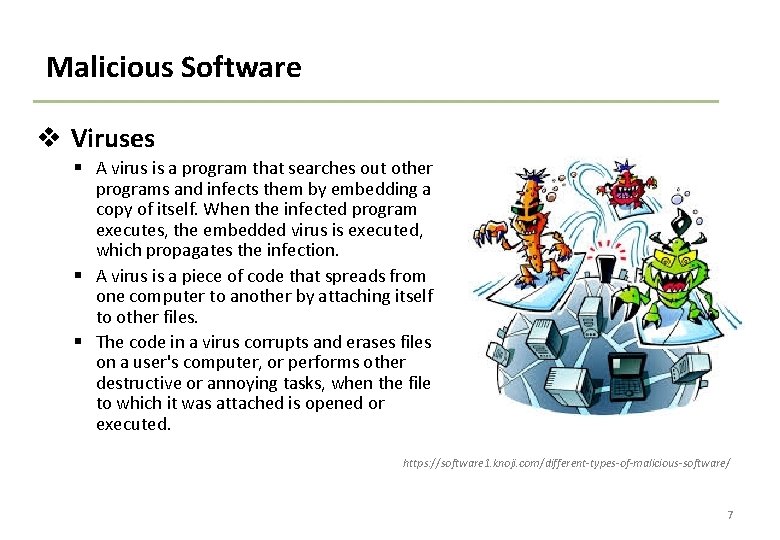 Malicious Software

❖ Viruses

▪ A virus is a program that searches out other programs and infects them by embedding a copy of itself. When the infected program executes, the embedded virus is executed, which propagates the infection.

▪ A virus is a piece of code that spreads from one computer to another by attaching itself to other files.

▪ The code in a virus corrupts and erases files on a user's computer, or performs other destructive or annoying tasks, when the file to which it was attached is opened or executed.

https://software1.knoji.com/different-types-of-malicious-software/

7